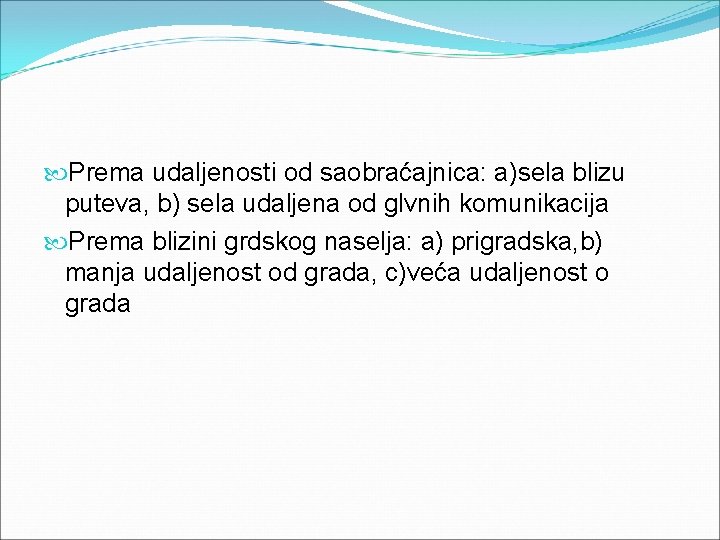 Prema udaljenosti od saobraćajnica: a)sela blizu puteva, b) sela udaljena od glvnih komunikacija

Prema blizini grdskog naselja: a) prigradska,b) manja udaljenost od grada, c)veća udaljenost o grada